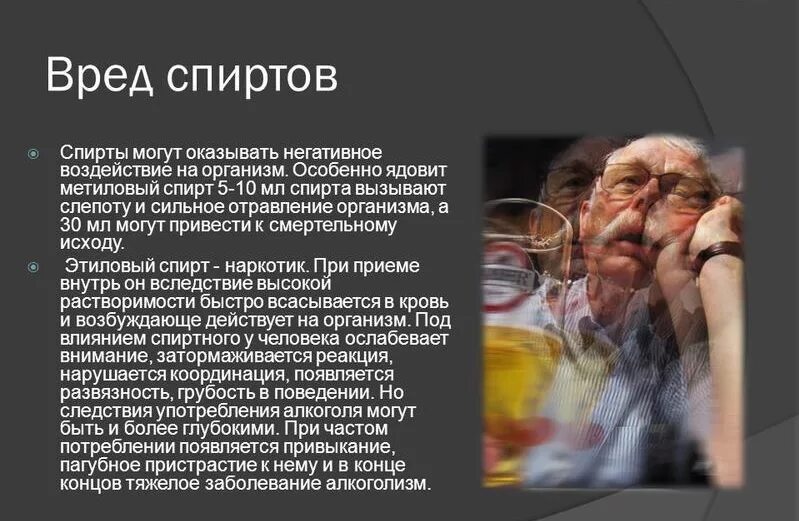 Вред спиртов

Спирты могут оказывать негативное воздействие на организм. Особенно ядовит метиловый спирт 5-10 мл спирта вызывают слепоту и сильное отравление организма, а 30 мл могут привести к смертельному исходу.

Этиловый спирт - наркотик. При приеме внутрь он вследствие высокой растворимости быстро всасывается в кровь и возбуждающе действует на организм. Под влиянием спиртного у человека ослабевает внимание, затормаживается реакция, нарушается координация, появляется развязность, грубость в поведении. Но следствия употребления алкоголя могут быть и более глубокими. При частом потреблении появляется привыкание, пагубное пристрастие к нему и в конце концов тяжелое заболевание алкоголизм.